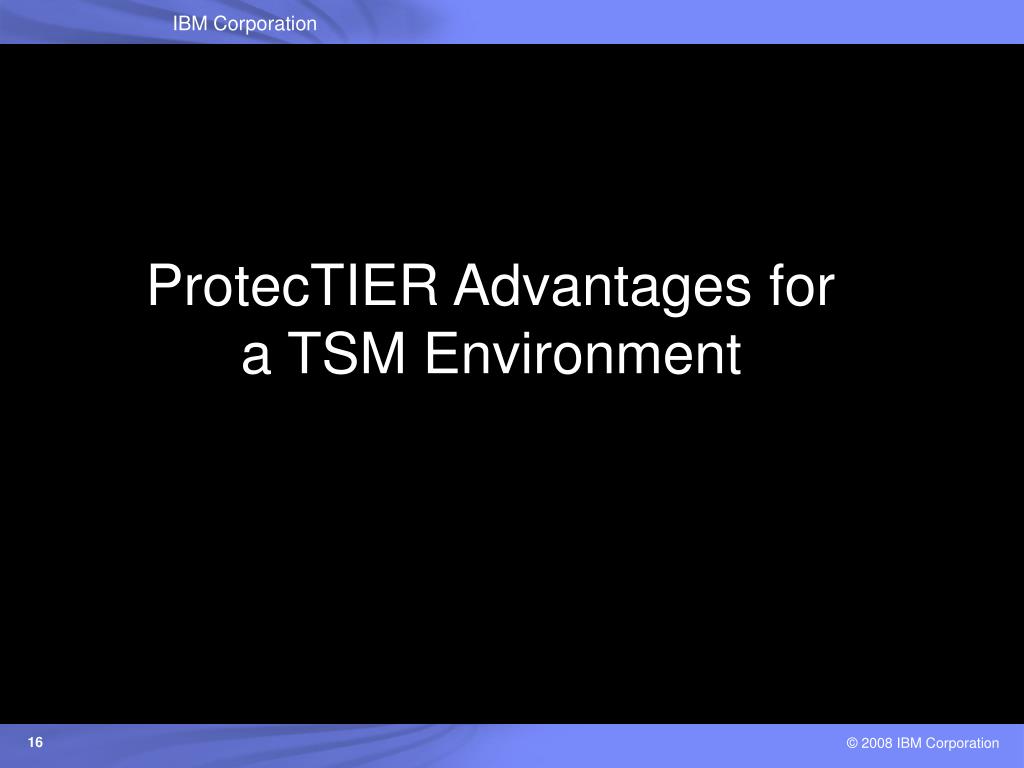 IBM Corporation

ProtecTIER Advantages for a TSM Environment

16

© 2008 IBM Corporation